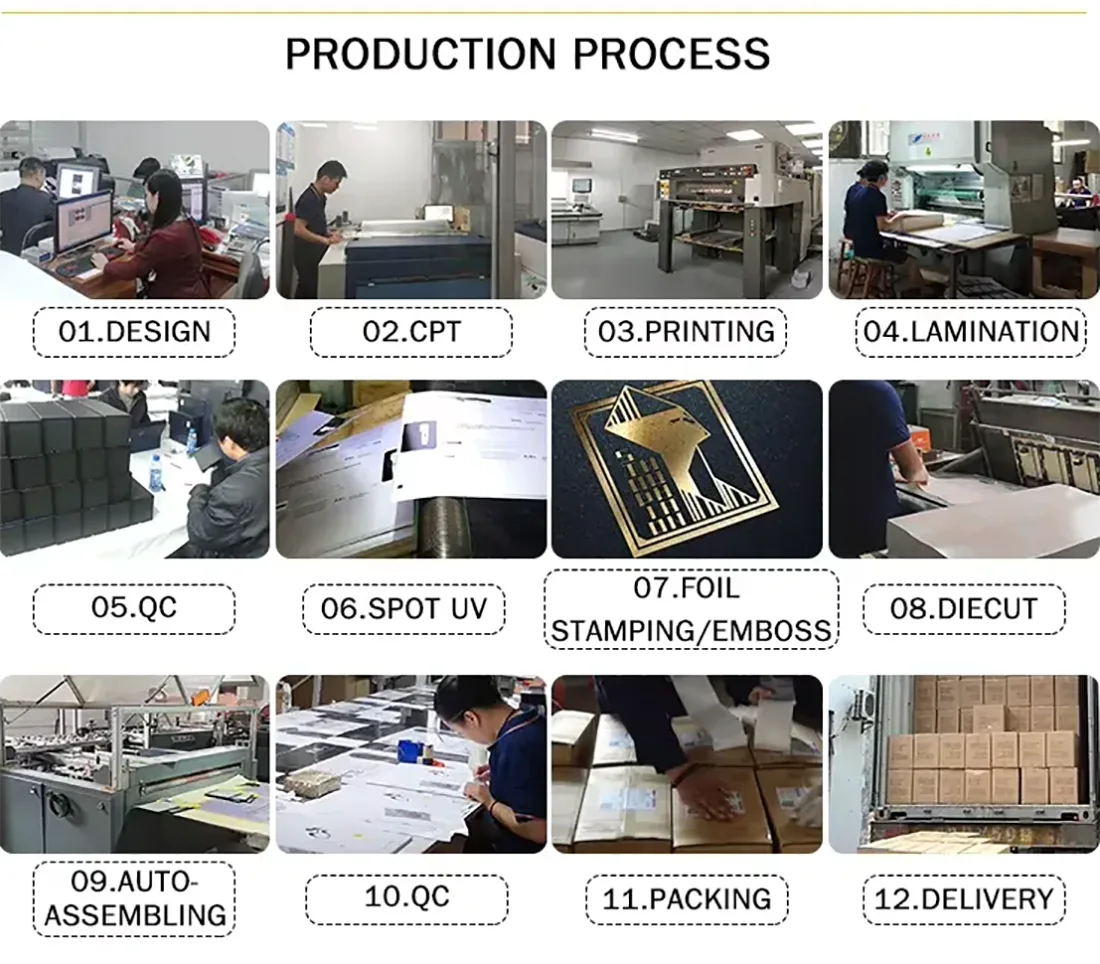 PRODUCTION PROCESS

01.DESIGN

02.CPT

03.PRINTING

04.LAMINATION

05.QC

06.SPOT UV

07.FOIL STAMPING/EMBOSS

08.DIECUT

09.AUTO-ASSEMBLING

10.QC

11.PACKING

12.DELIVERY